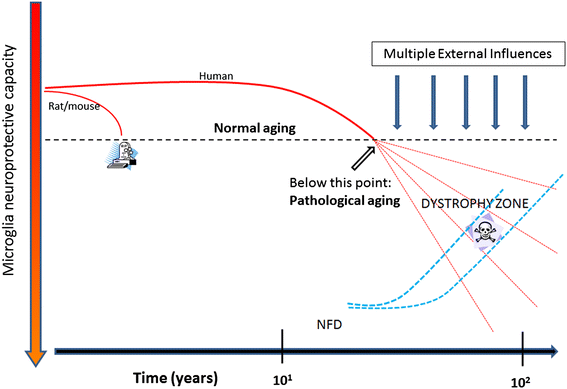 Microglia neuroprotective capacity

Multiple External Influences

Human

Rat/mouse

Normal aging

Below this point:
**Pathological aging**

DYSTROPHY ZONE

NFD

Time (years)

$10^1$

$10^2$